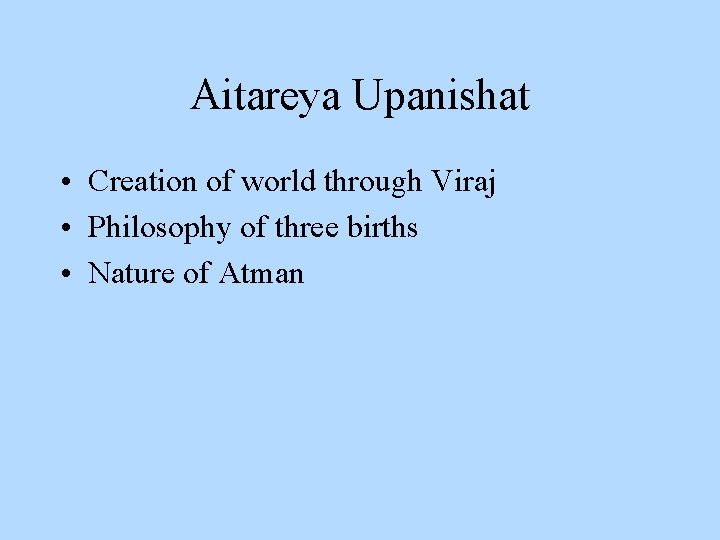 Aitareya Upanishat

• Creation of world through Viraj
• Philosophy of three births
• Nature of Atman